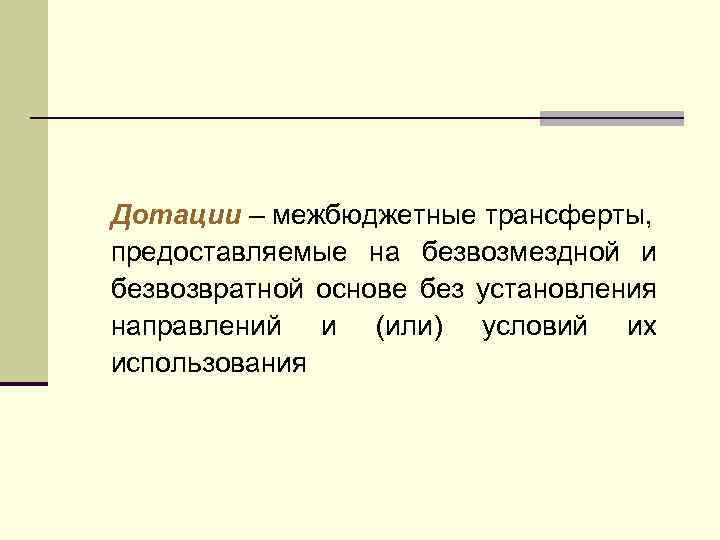 Дотации – межбюджетные трансферты, предоставляемые на безвозмездной и безвозвратной основе без установления направлений и (или) условий их использования